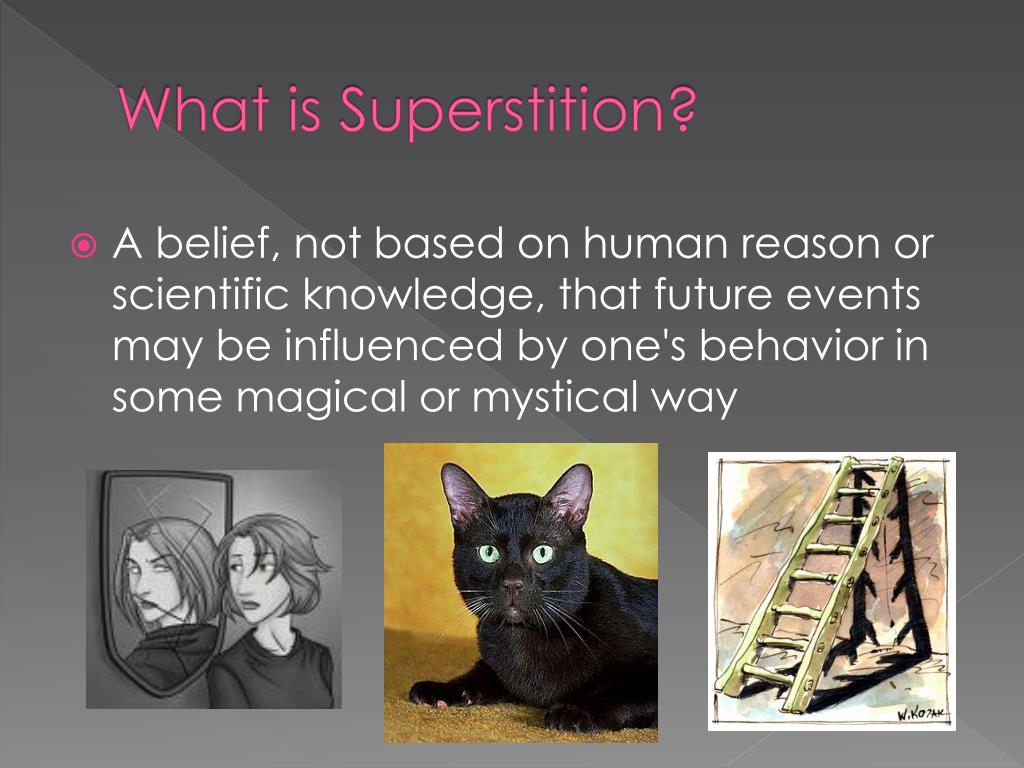 What is Superstition?

A belief, not based on human reason or scientific knowledge, that future events may be influenced by one's behavior in some magical or mystical way

W. KOZAK